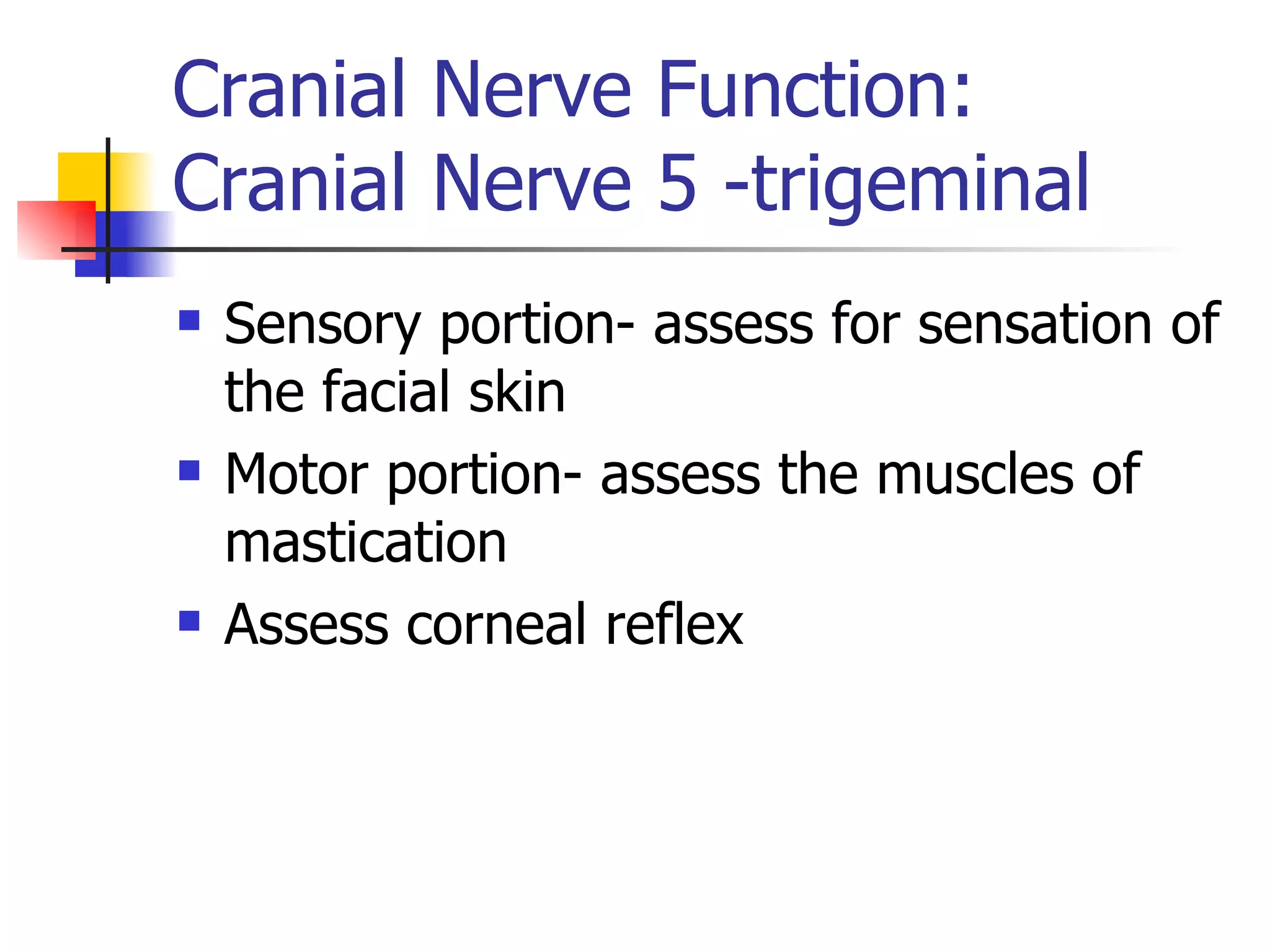 Cranial Nerve Function:
Cranial Nerve 5 -trigeminal

- Sensory portion- assess for sensation of the facial skin
- Motor portion- assess the muscles of mastication
- Assess corneal reflex